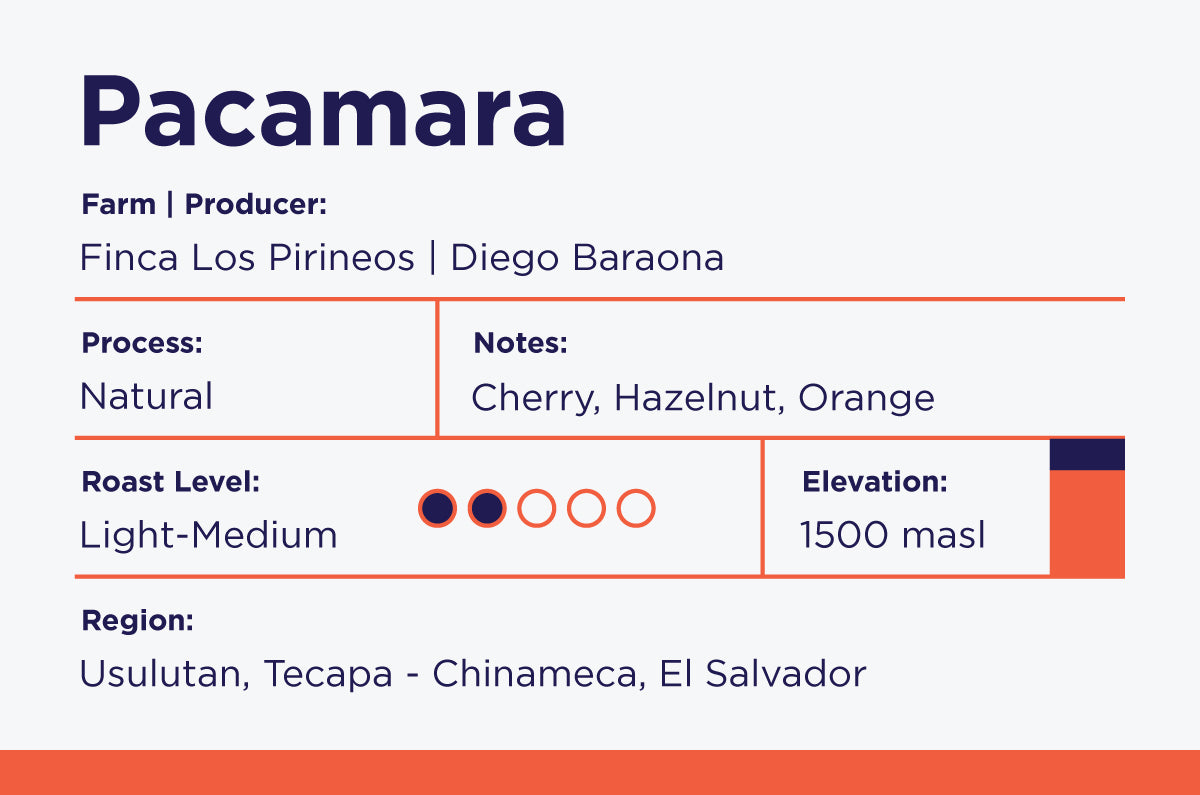 Pacamara

Farm | Producer:
Finca Los Pirineos | Diego Baraona

Process:
Natural

Notes:
Cherry, Hazelnut, Orange

Roast Level:
Light-Medium

Elevation:
1500 masl

Region:
Usulutan, Tecapa - Chinameca, El Salvador